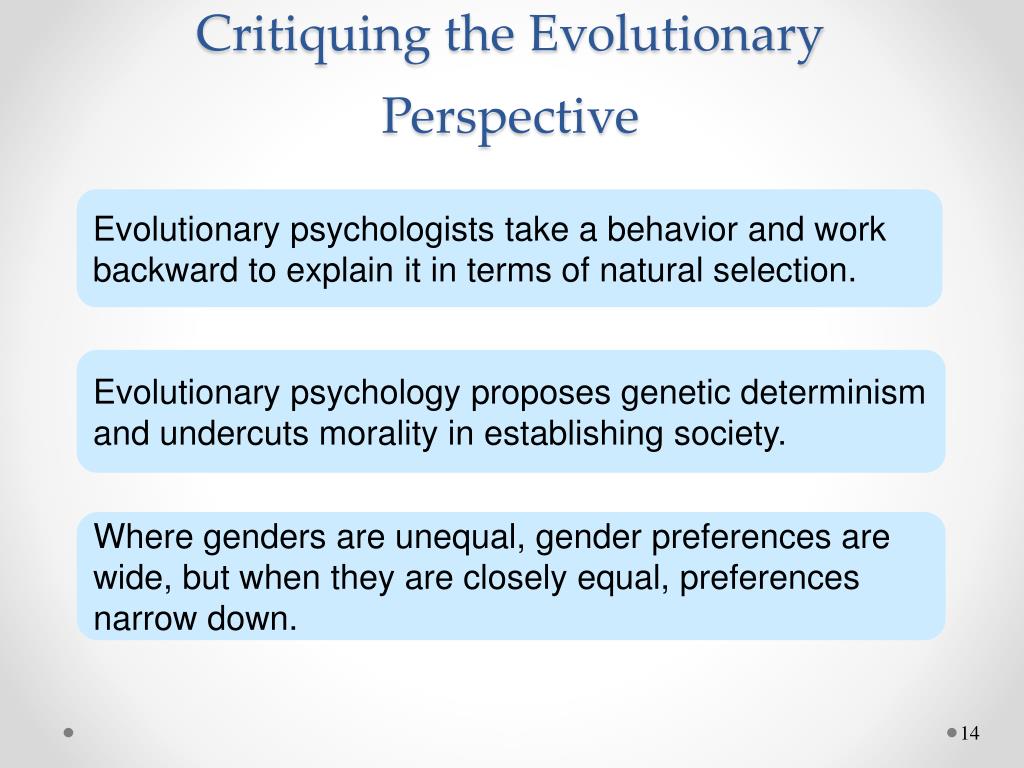 Critiquing the Evolutionary Perspective

Evolutionary psychologists take a behavior and work backward to explain it in terms of natural selection.

Evolutionary psychology proposes genetic determinism and undercuts morality in establishing society.

Where genders are unequal, gender preferences are wide, but when they are closely equal, preferences narrow down.

14